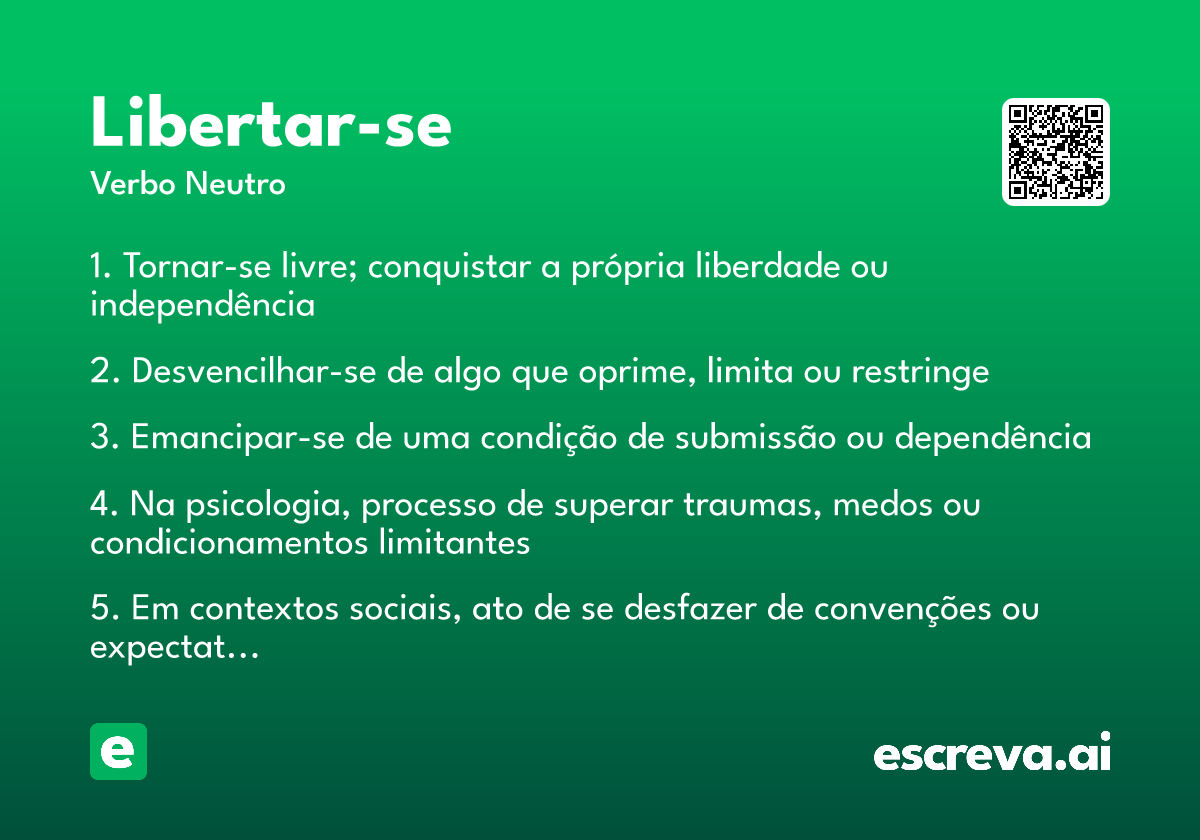 Libertar-se
Verbo Neutro

1. Tornar-se livre; conquistar a própria liberdade ou independência

2. Desvencilhar-se de algo que oprime, limita ou restringe

3. Emancipar-se de uma condição de submissão ou dependência

4. Na psicologia, processo de superar traumas, medos ou condicionamentos limitantes

5. Em contextos sociais, ato de se desfazer de convenções ou expectat…

e

escreva.ai